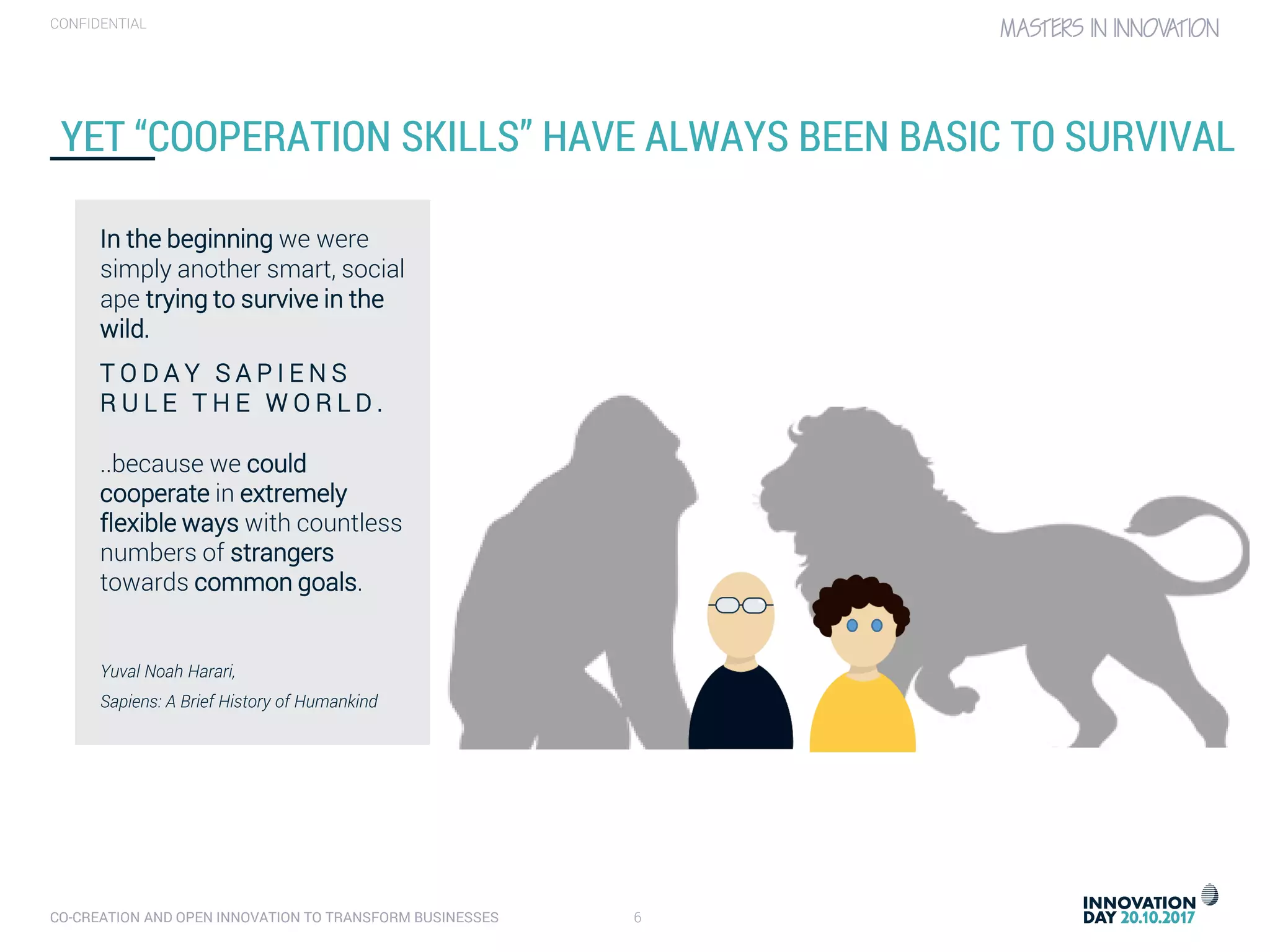 CONFIDENTIAL

MASTERS IN INNOVATION

YET “COOPERATION SKILLS” HAVE ALWAYS BEEN BASIC TO SURVIVAL

In the beginning we were simply another smart, social ape trying to survive in the wild.

TODAY SAPIENS RULE THE WORLD.

..because we could cooperate in extremely flexible ways with countless numbers of strangers towards common goals.

Yuval Noah Harari,

Sapiens: A Brief History of Humankind

CO-CREATION AND OPEN INNOVATION TO TRANSFORM BUSINESSES

6

INNOVATION DAY 20.10.2017